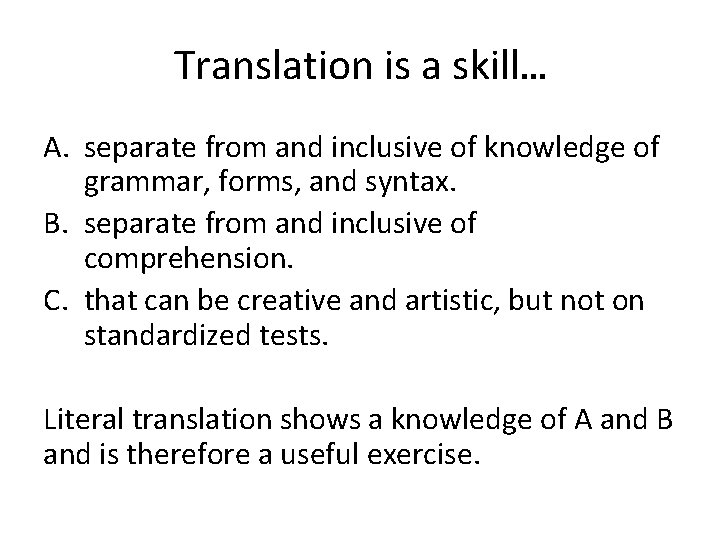 Translation is a skill…

A. separate from and inclusive of knowledge of grammar, forms, and syntax.
B. separate from and inclusive of comprehension.
C. that can be creative and artistic, but not on standardized tests.

Literal translation shows a knowledge of A and B and is therefore a useful exercise.